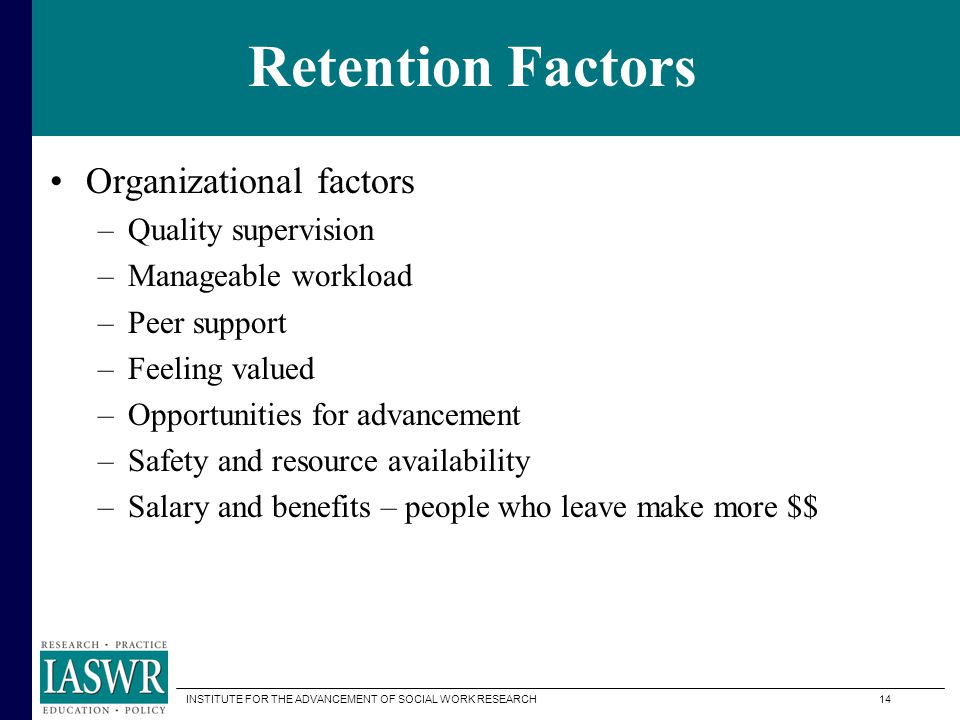 Retention Factors

• Organizational factors
– Quality supervision
– Manageable workload
– Peer support
– Feeling valued
– Opportunities for advancement
– Safety and resource availability
– Salary and benefits – people who leave make more \$\$

RESEARCH • PRACTICE
IASWR
EDUCATION • POLICY

INSTITUTE FOR THE ADVANCEMENT OF SOCIAL WORK RESEARCH

14